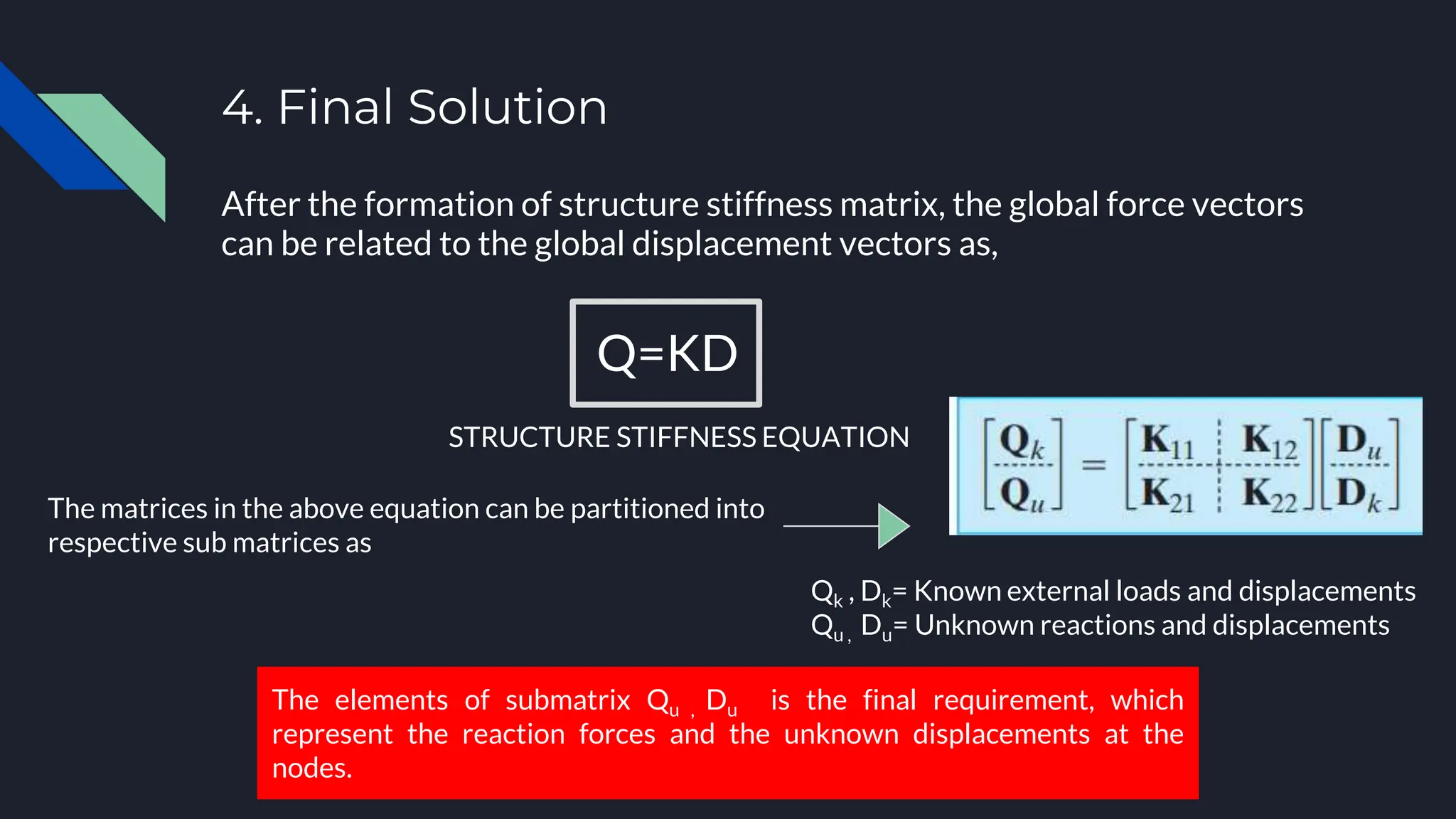 4. Final Solution

After the formation of structure stiffness matrix, the global force vectors can be related to the global displacement vectors as,

Q=KD

STRUCTURE STIFFNESS EQUATION

The matrices in the above equation can be partitioned into respective sub matrices as

$\begin{bmatrix} \mathbf{Q}_k \\ \mathbf{Q}_u \end{bmatrix} = \begin{bmatrix} \mathbf{K}_{11} & \mathbf{K}_{12} \\ \mathbf{K}_{21} & \mathbf{K}_{22} \end{bmatrix} \begin{bmatrix} \mathbf{D}_u \\ \mathbf{D}_k \end{bmatrix}$

$Q_k$ , $D_k$= Known external loads and displacements
$Q_u$ , $D_u$= Unknown reactions and displacements

The elements of submatrix $Q_u$ , $D_u$ is the final requirement, which represent the reaction forces and the unknown displacements at the nodes.